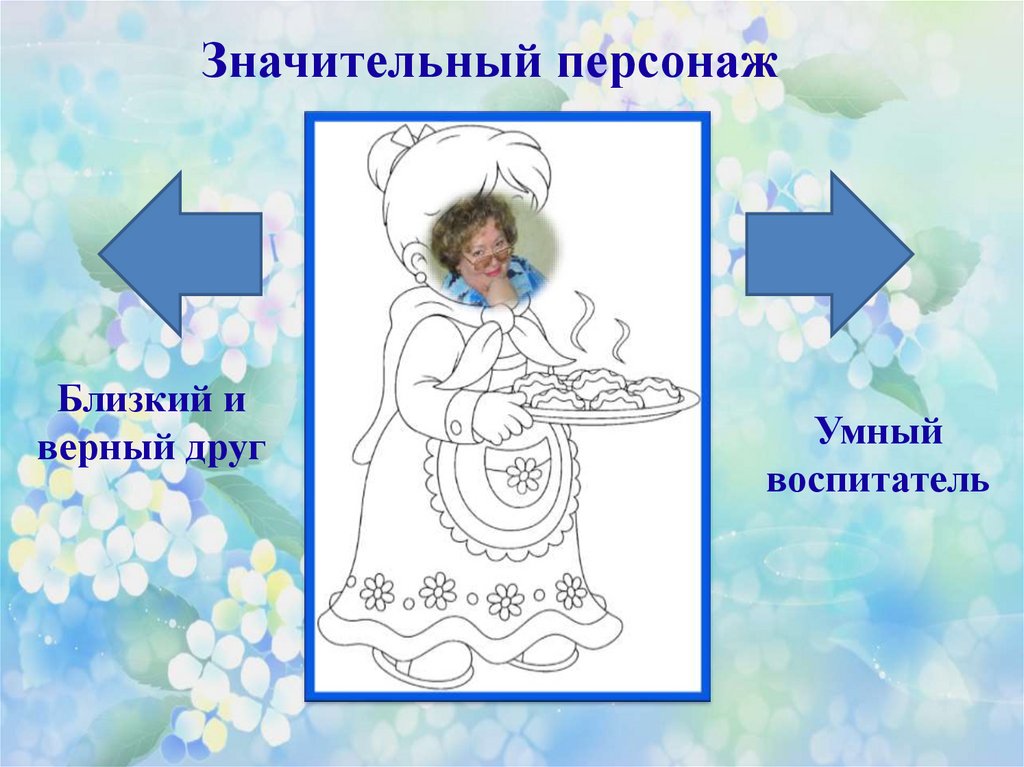 Значительный персонаж

Близкий и верный друг

Умный воспитатель